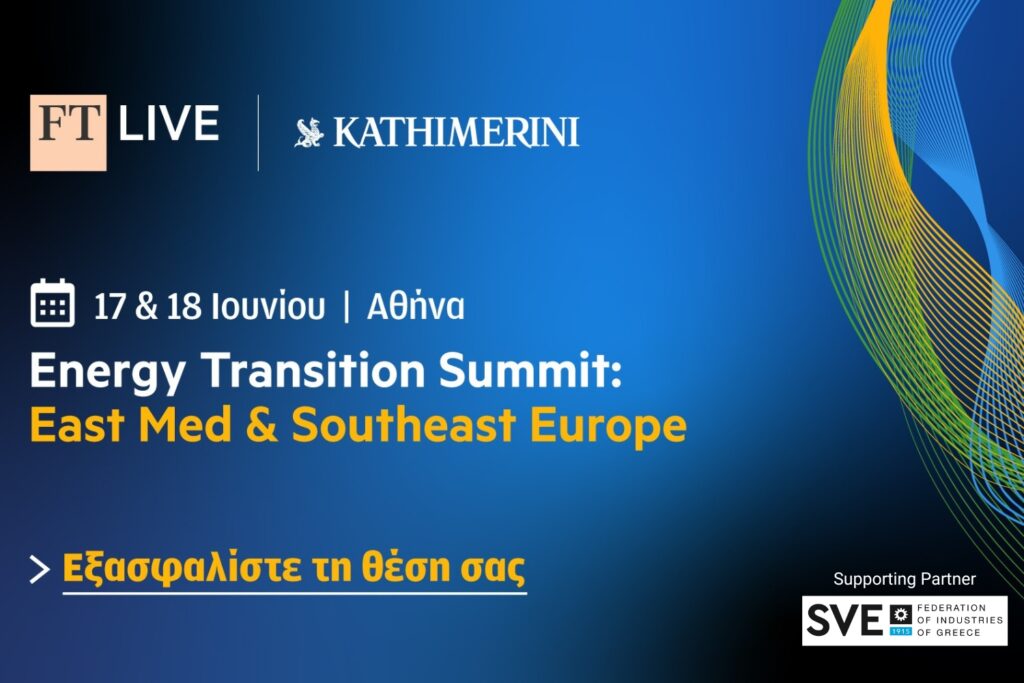 FT LIVE | KATHIMERINI

17 & 18 Ιουνίου | Αθήνα

Energy Transition Summit:
East Med & Southeast Europe

> Εξασφαλίστε τη θέση σας

Supporting Partner

SVE 1915 FEDERATION OF INDUSTRIES OF GREECE